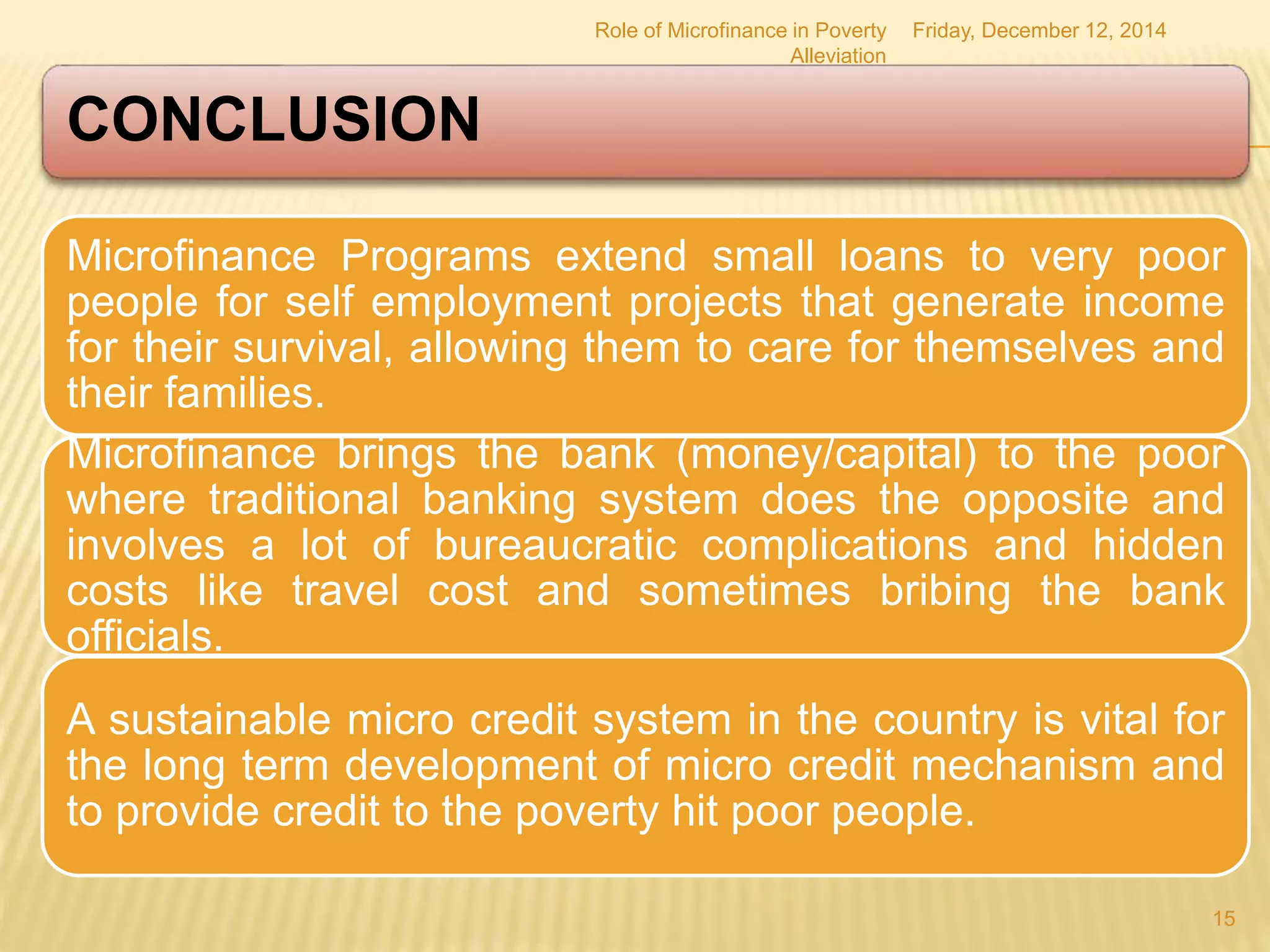 Role of Microfinance in Poverty Alleviation

Friday, December 12, 2014

CONCLUSION

Microfinance Programs extend small loans to very poor people for self employment projects that generate income for their survival, allowing them to care for themselves and their families.

Microfinance brings the bank (money/capital) to the poor where traditional banking system does the opposite and involves a lot of bureaucratic complications and hidden costs like travel cost and sometimes bribing the bank officials.

A sustainable micro credit system in the country is vital for the long term development of micro credit mechanism and to provide credit to the poverty hit poor people.

15